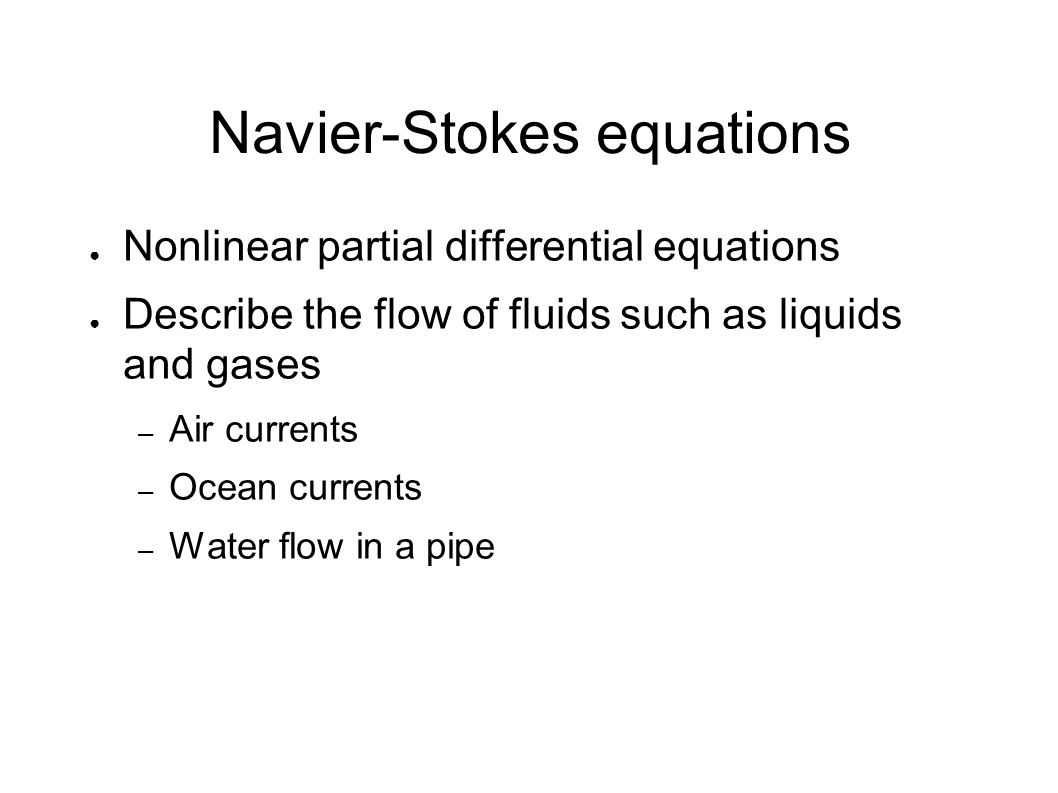 Navier-Stokes equations

● Nonlinear partial differential equations

● Describe the flow of fluids such as liquids and gases

– Air currents

– Ocean currents

– Water flow in a pipe